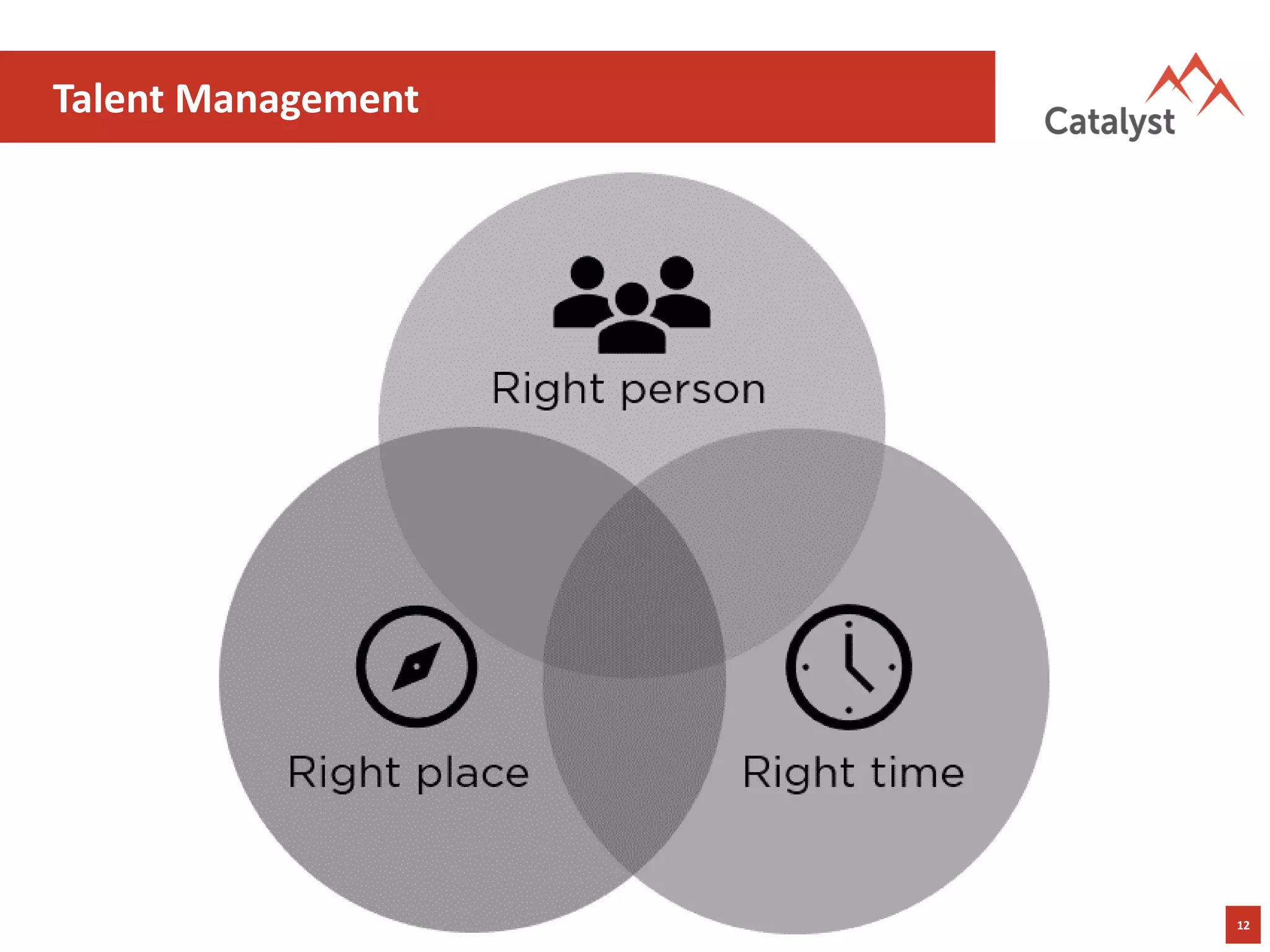 Talent Management

Catalyst

Right person

Right place

Right time

12